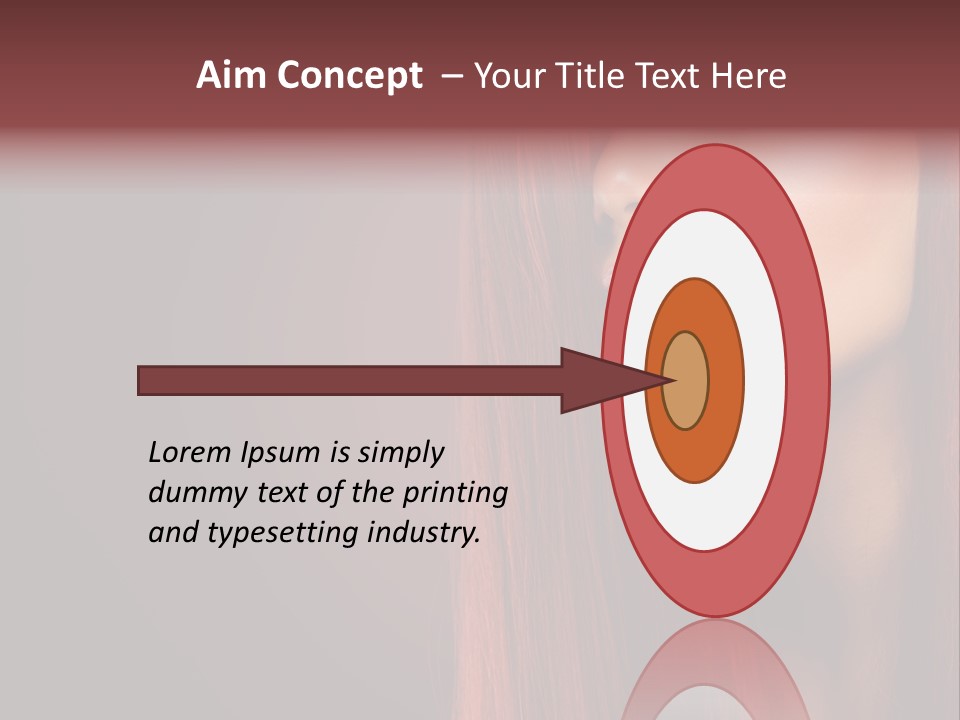 Aim Concept – Your Title Text Here

Lorem Ipsum is simply dummy text of the printing and typesetting industry.